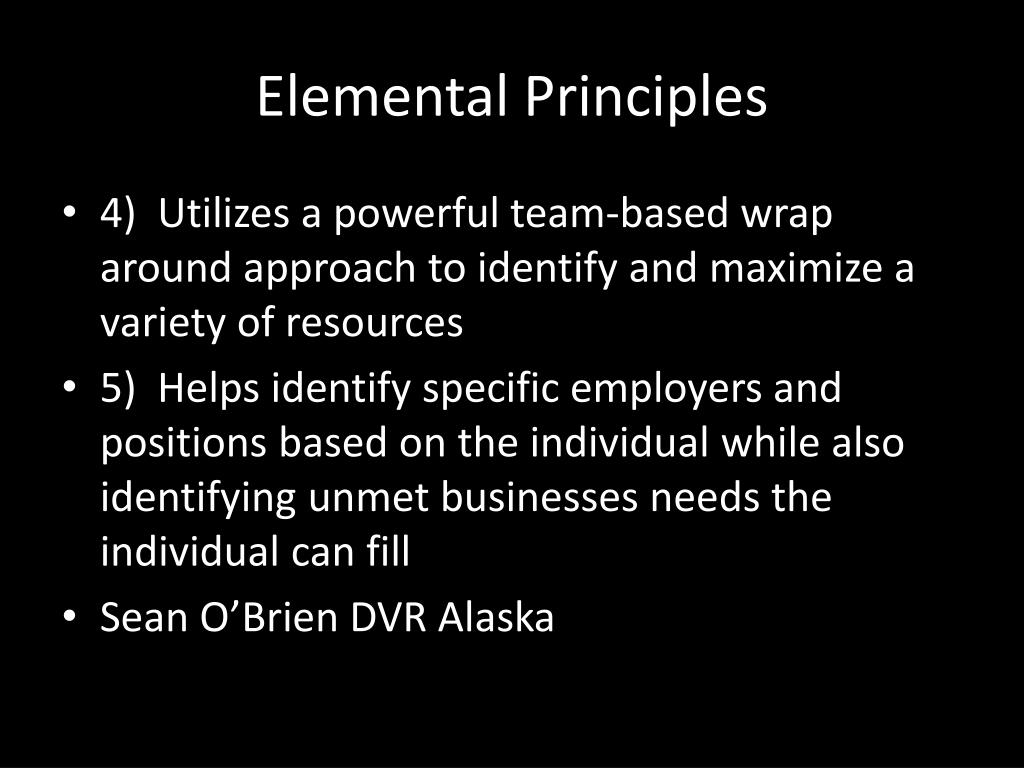 Elemental Principles

• 4) Utilizes a powerful team-based wrap around approach to identify and maximize a variety of resources
• 5) Helps identify specific employers and positions based on the individual while also identifying unmet businesses needs the individual can fill
• Sean O’Brien DVR Alaska